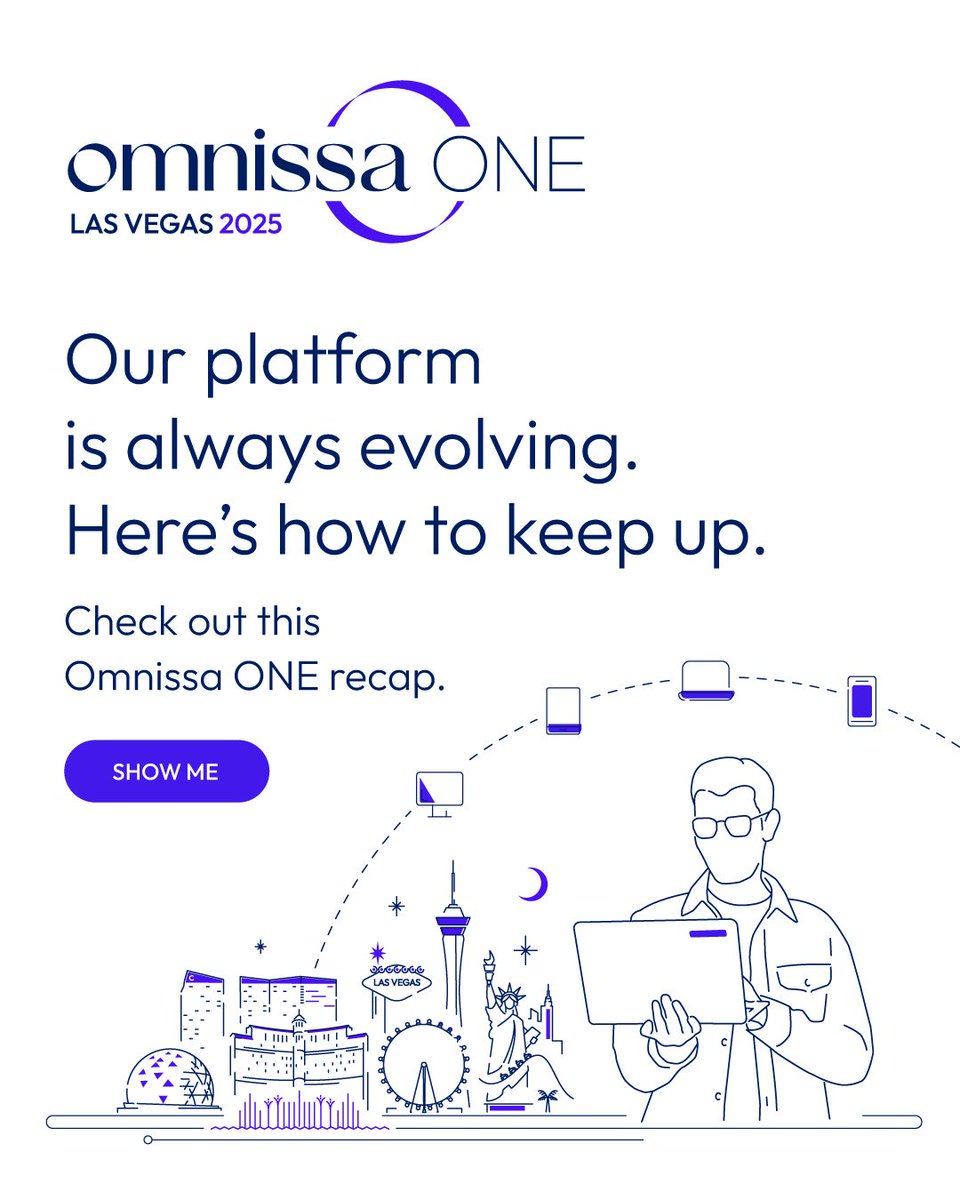 omnissa ONE
LAS VEGAS 2025

Our platform is always evolving. Here's how to keep up.

Check out this Omnissa ONE recap.

SHOW ME

LAS VEGAS